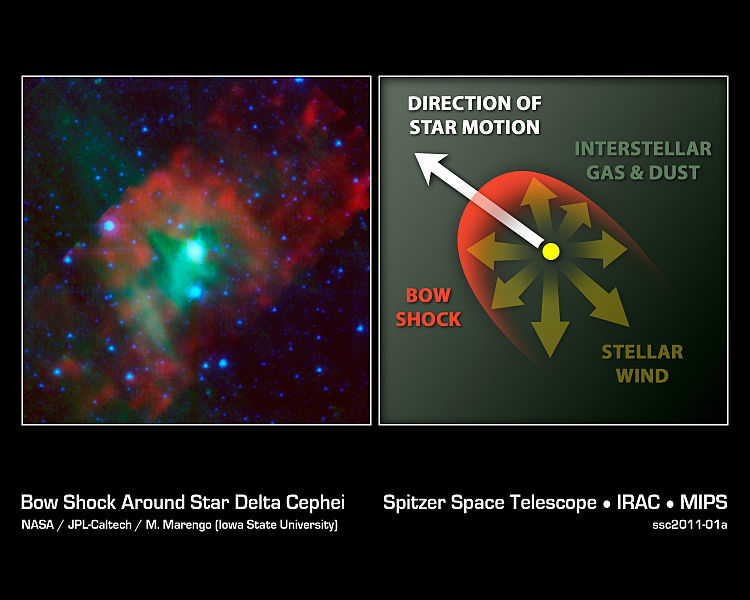 DIRECTION OF STAR MOTION

INTERSTELLAR GAS & DUST

BOW SHOCK

STELLAR WIND

Bow Shock Around Star Delta Cephei
NASA / JPL-Caltech / M. Marengo (Iowa State University)

Spitzer Space Telescope • IRAC • MIPS
ssc2011-01a